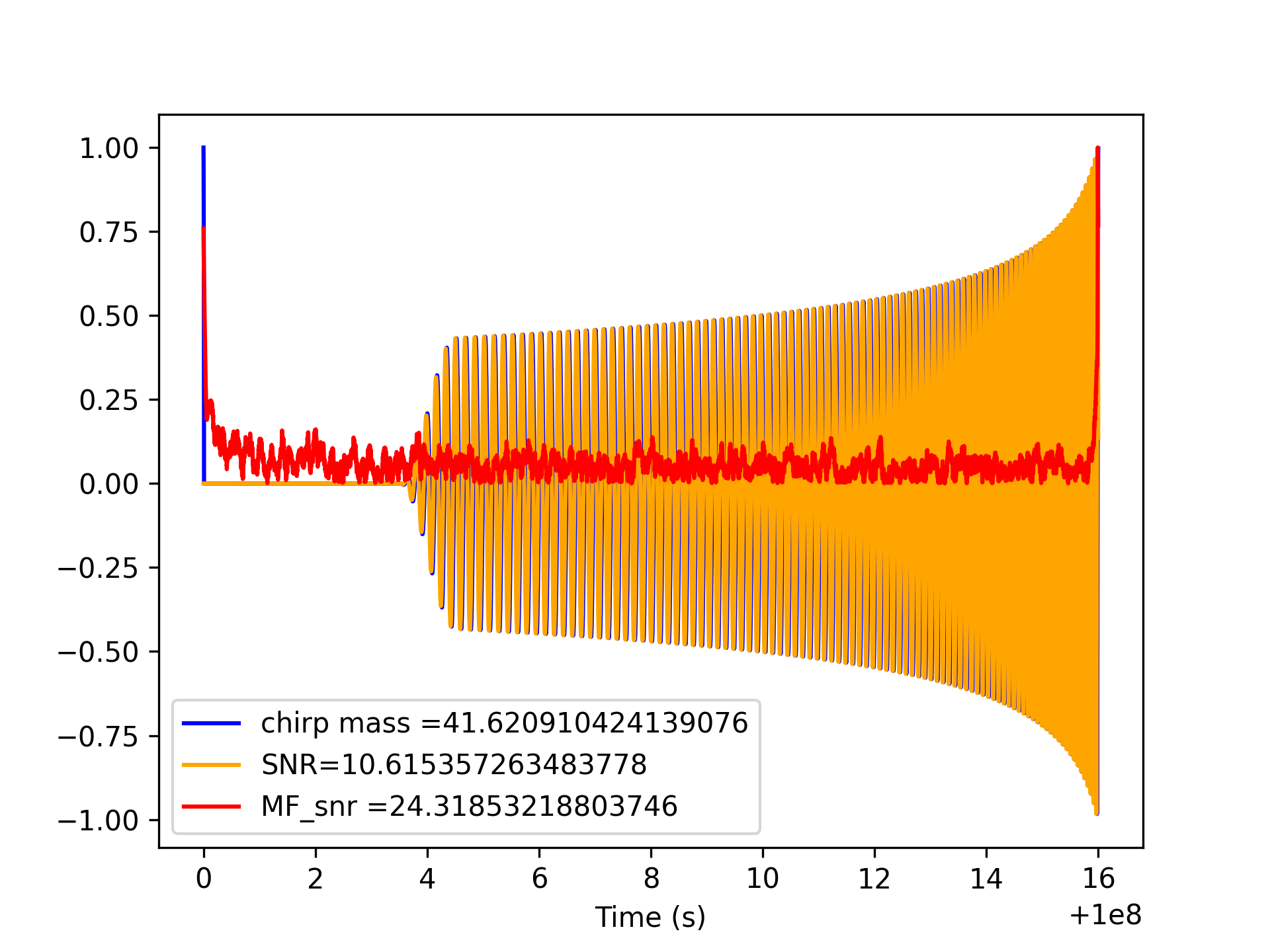 1.00
0.75
0.50
0.25
0.00
−0.25
−0.50
−0.75
−1.00

chirp mass =41.620910424139076
SNR=10.615357263483778
MF_snr =24.31853218803746

0
2
4
6
8
10
12
14
16
Time (s)
+1e8